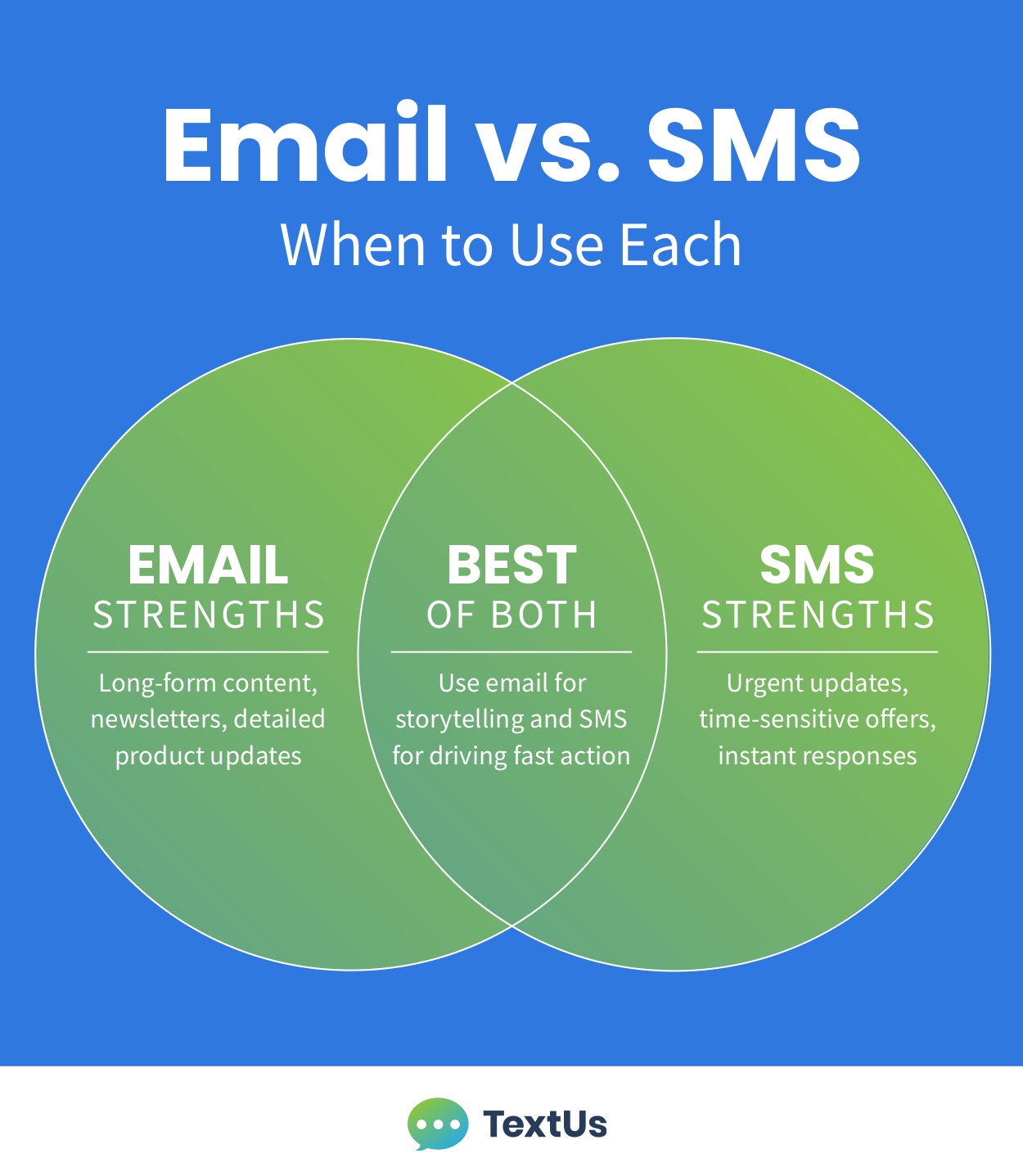 Email vs. SMS
When to Use Each

EMAIL
STRENGTHS
Long-form content, newsletters, detailed product updates

BEST
OF BOTH
Use email for storytelling and SMS for driving fast action

SMS
STRENGTHS
Urgent updates, time-sensitive offers, instant responses

TextUs